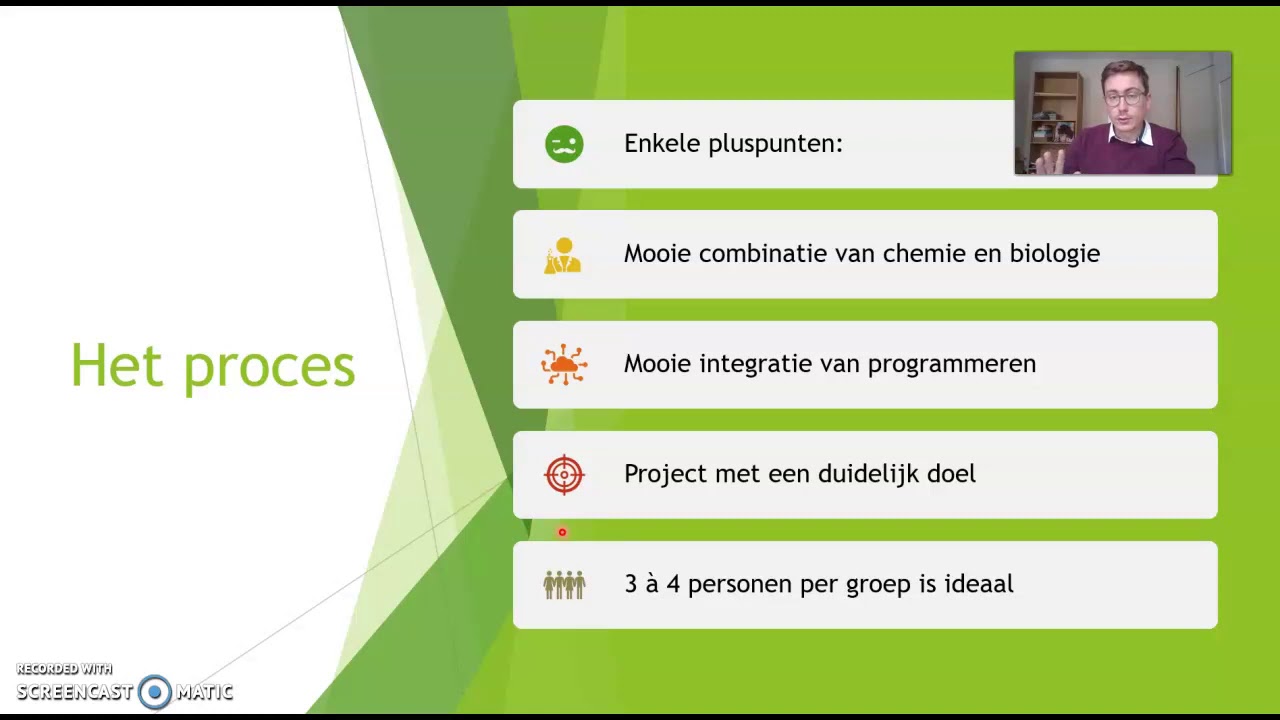 Het proces

Enkele pluspunten:

Mooie combinatie van chemie en biologie

Mooie integratie van programmeren

Project met een duidelijk doel

3 à 4 personen per groep is ideaal

RECORDED WITH
SCREENCAST MATIC